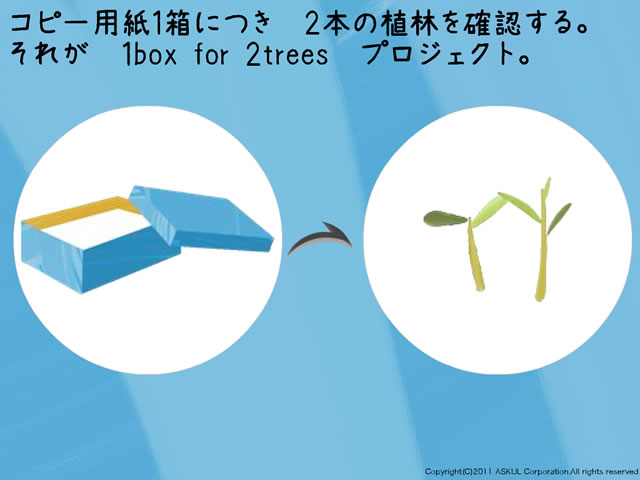 コピー用紙1箱につき　2本の植林を確認する。
それが　1box for 2trees　プロジェクト。

Copyright(C)2011 ASKUL Corporation.All rights reserved